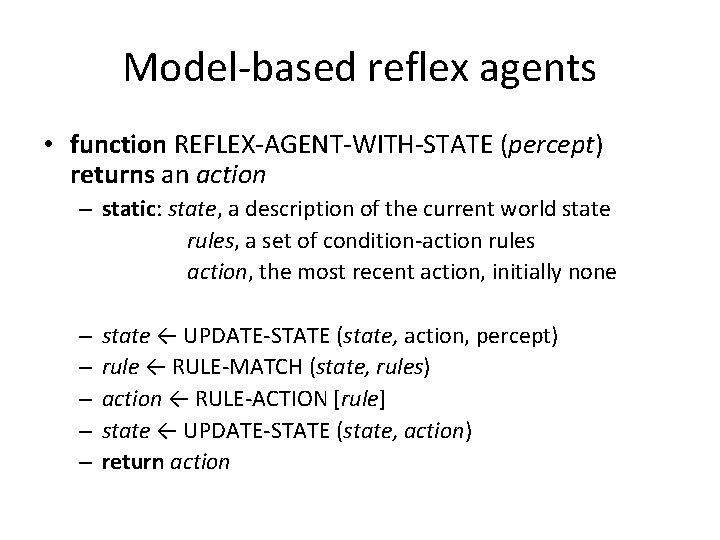 Model-based reflex agents

• function REFLEX-AGENT-WITH-STATE (percept) returns an action
– static: state, a description of the current world state
rules, a set of condition-action rules
action, the most recent action, initially none

– state ← UPDATE-STATE (state, action, percept)
– rule ← RULE-MATCH (state, rules)
– action ← RULE-ACTION [rule]
– state ← UPDATE-STATE (state, action)
– return action